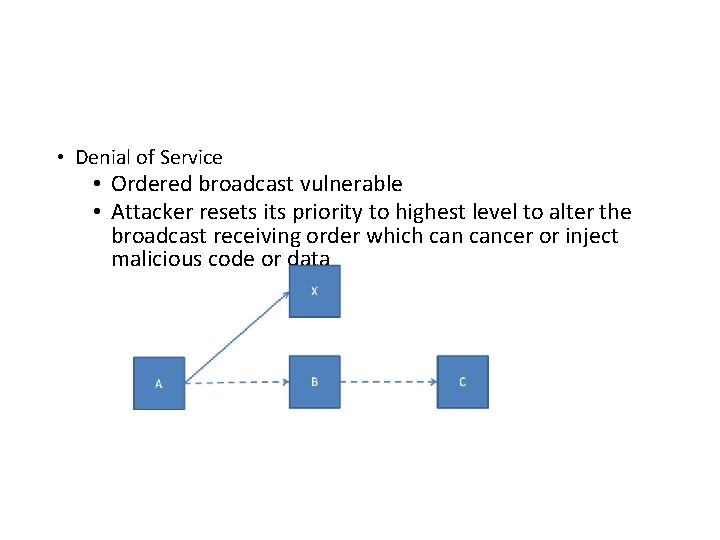 • Denial of Service
  • Ordered broadcast vulnerable
  • Attacker resets its priority to highest level to alter the broadcast receiving order which can cancer or inject malicious code or data

X

A

B

C